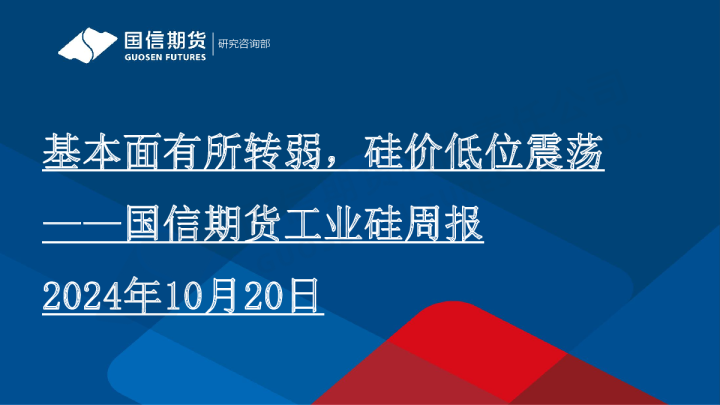 国信期货
GUOSEN FUTURES
研究咨询部

基本面有所转弱，硅价低位震荡

——国信期货工业硅周报

2024年10月20日